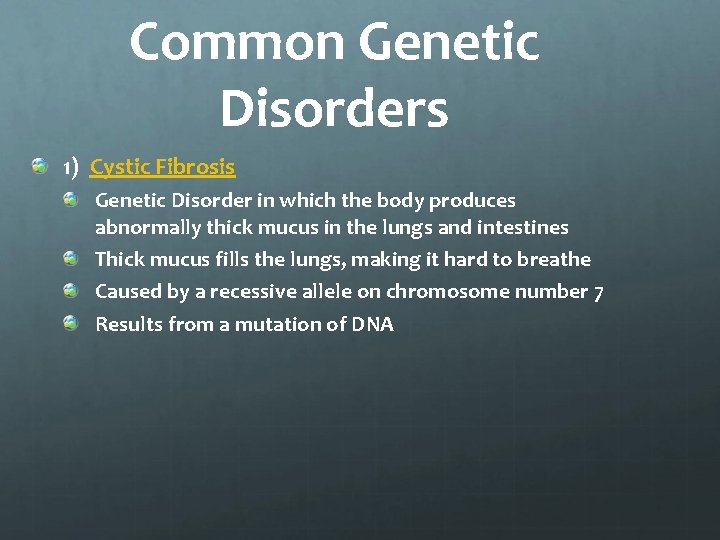 Common Genetic Disorders

1) Cystic Fibrosis

Genetic Disorder in which the body produces abnormally thick mucus in the lungs and intestines

Thick mucus fills the lungs, making it hard to breathe

Caused by a recessive allele on chromosome number 7

Results from a mutation of DNA